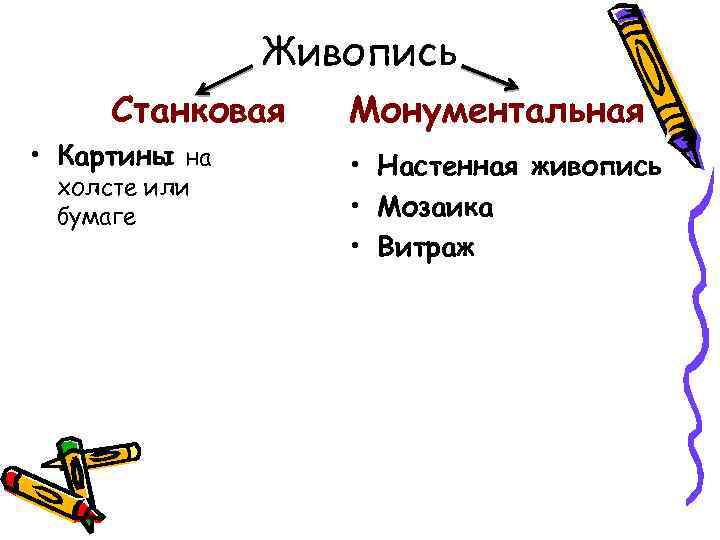 Живопись

Станковая

• Картины на холсте или бумаге

Монументальная

• Настенная живопись
• Мозаика
• Витраж